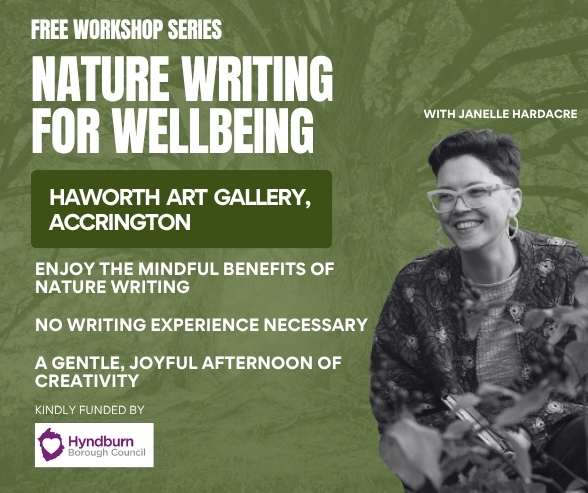 FREE WORKSHOP SERIES

NATURE WRITING FOR WELLBEING

WITH JANELLE HARDACRE

HAWORTH ART GALLERY, ACCRINGTON

ENJOY THE MINDFUL BENEFITS OF NATURE WRITING

NO WRITING EXPERIENCE NECESSARY

A GENTLE, JOYFUL AFTERNOON OF CREATIVITY

KINDLY FUNDED BY

Hyndburn
Borough Council